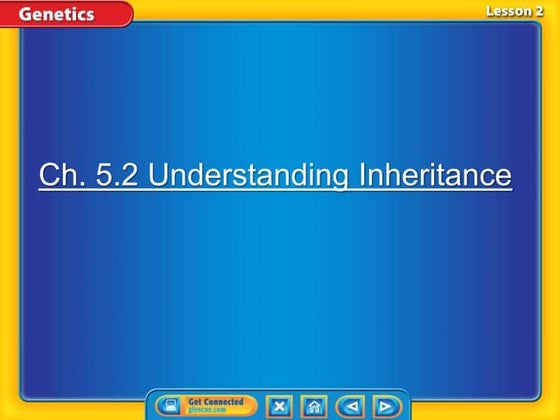 Genetics

Lesson 2

Ch. 5.2 Understanding Inheritance

Get Connected
glencoe.com